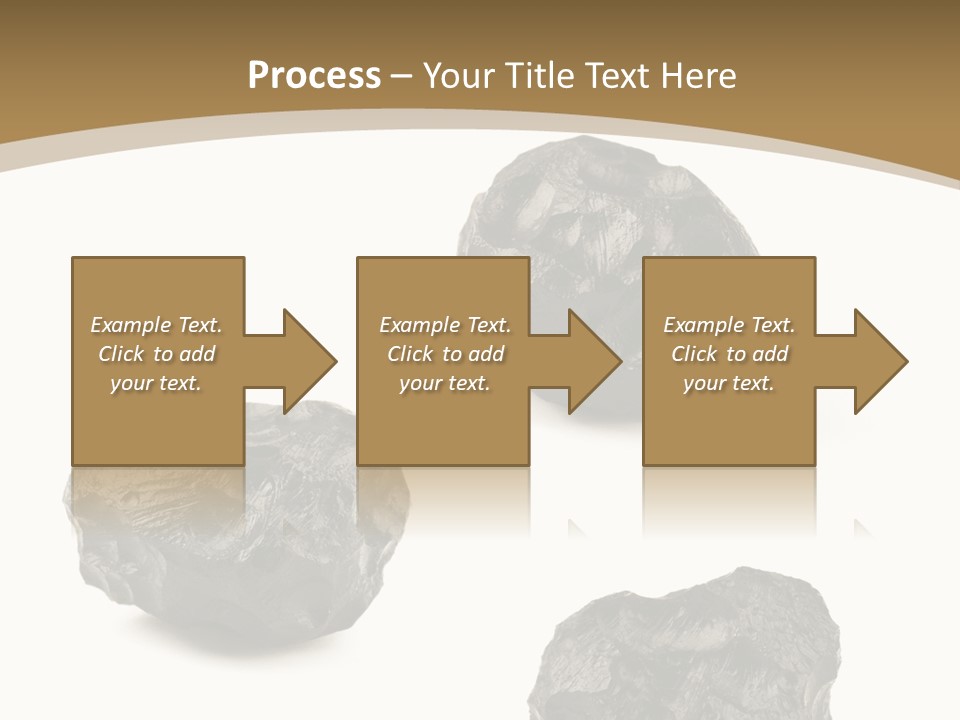 Process – Your Title Text Here

Example Text. Click to add your text.

Example Text. Click to add your text.

Example Text. Click to add your text.